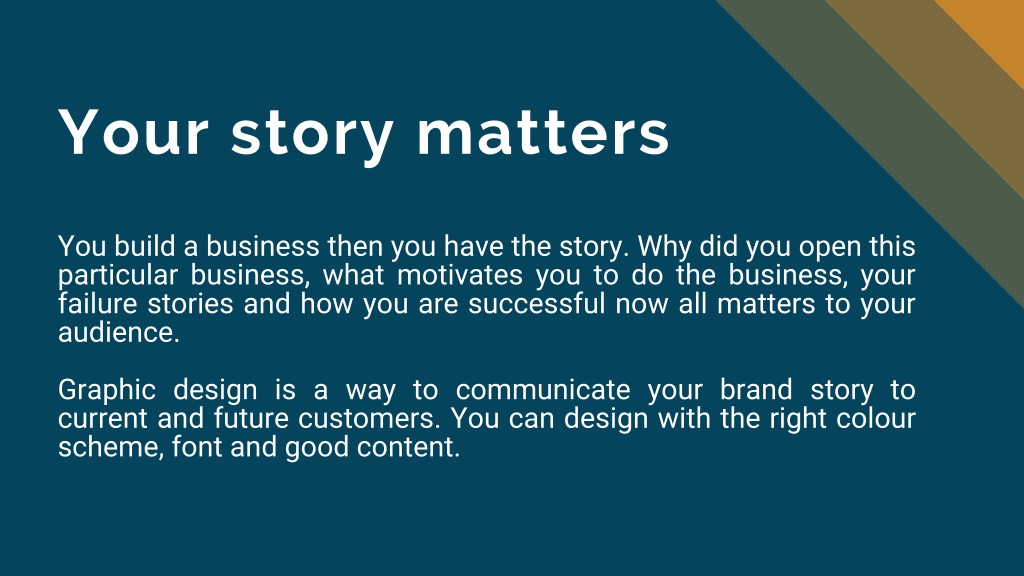 Your story matters

You build a business then you have the story. Why did you open this particular business, what motivates you to do the business, your failure stories and how you are successful now all matters to your audience.

Graphic design is a way to communicate your brand story to current and future customers. You can design with the right colour scheme, font and good content.